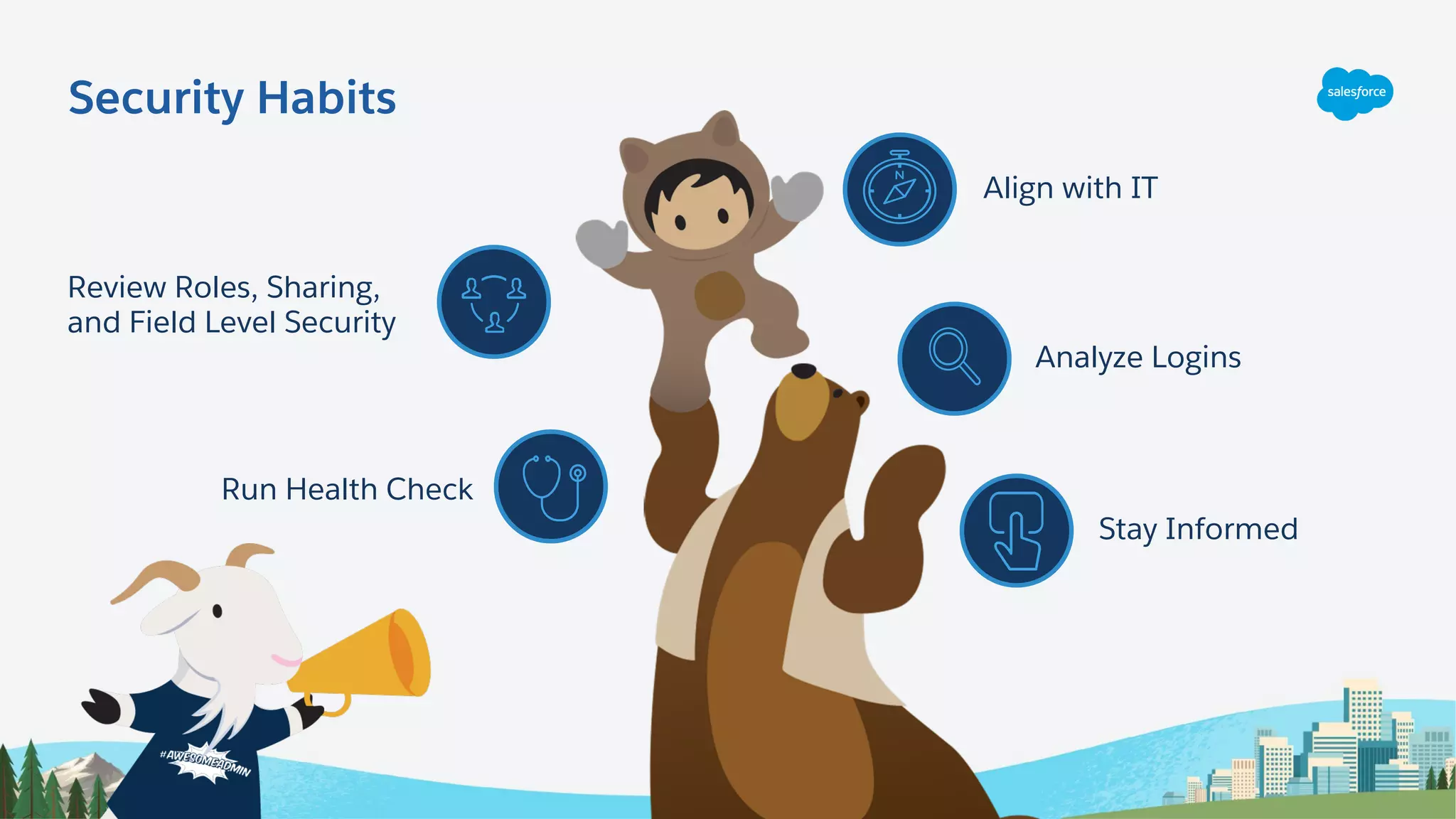 Security Habits

salesforce

Align with IT

Review Roles, Sharing, and Field Level Security

Analyze Logins

Run Health Check

Stay Informed

#AWESOMEADMIN